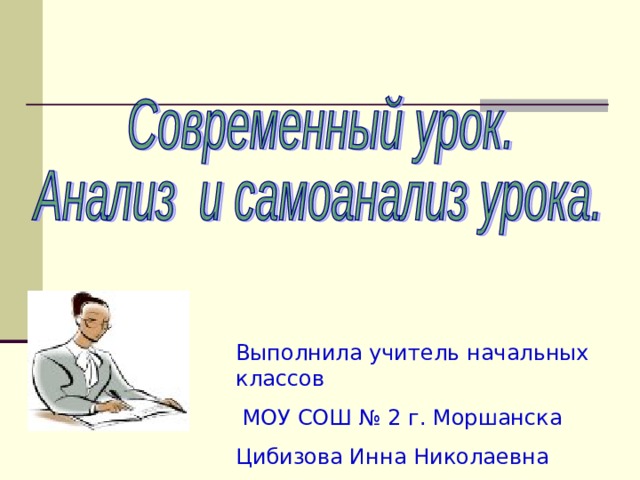 Современный урок.
Анализ и самоанализ урока.

Выполнила учитель начальных классов

МОУ СОШ № 2 г. Моршанска

Цибизова Инна Николаевна